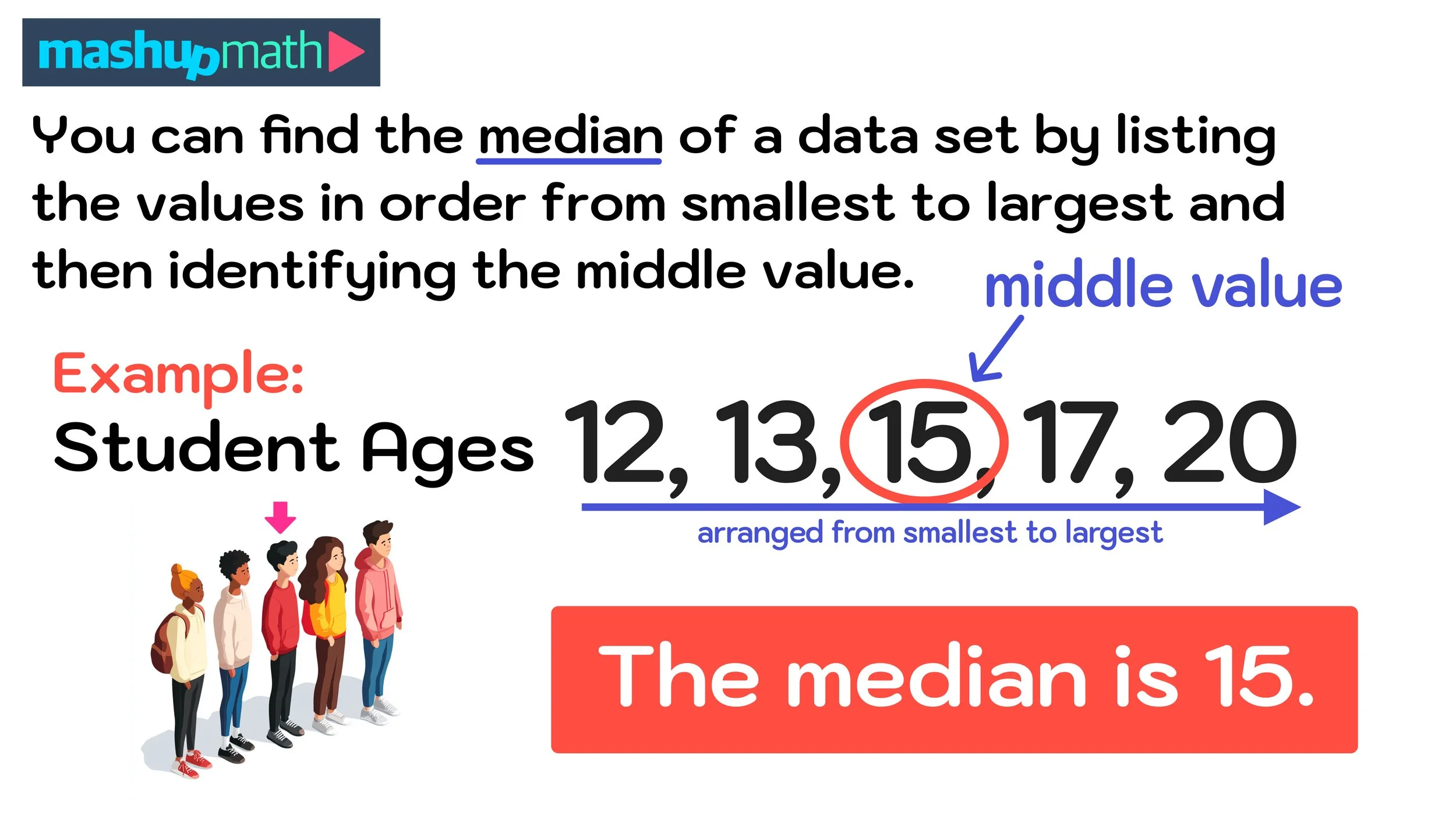 mashupmath

You can find the median of a data set by listing the values in order from smallest to largest and then identifying the middle value.

middle value

Example:
Student Ages 12, 13, 15, 17, 20

arranged from smallest to largest

The median is 15.